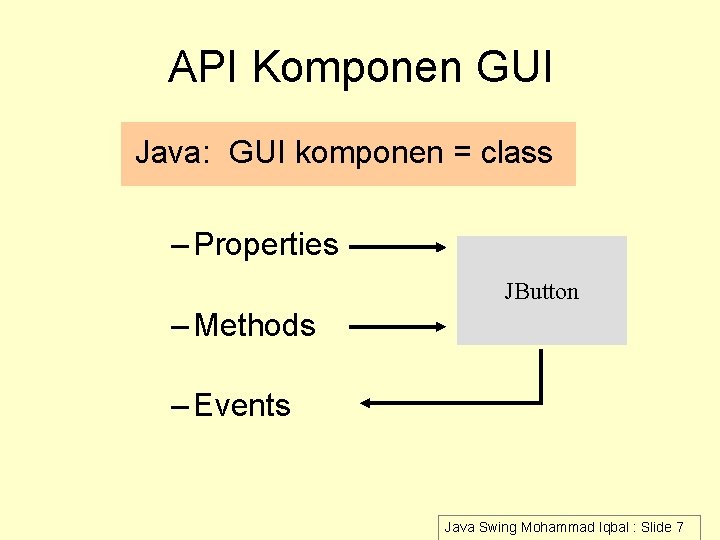 API Komponen GUI

Java: GUI komponen = class

– Properties

– Methods

– Events

JButton

Java Swing Mohammad Iqbal : Slide 7